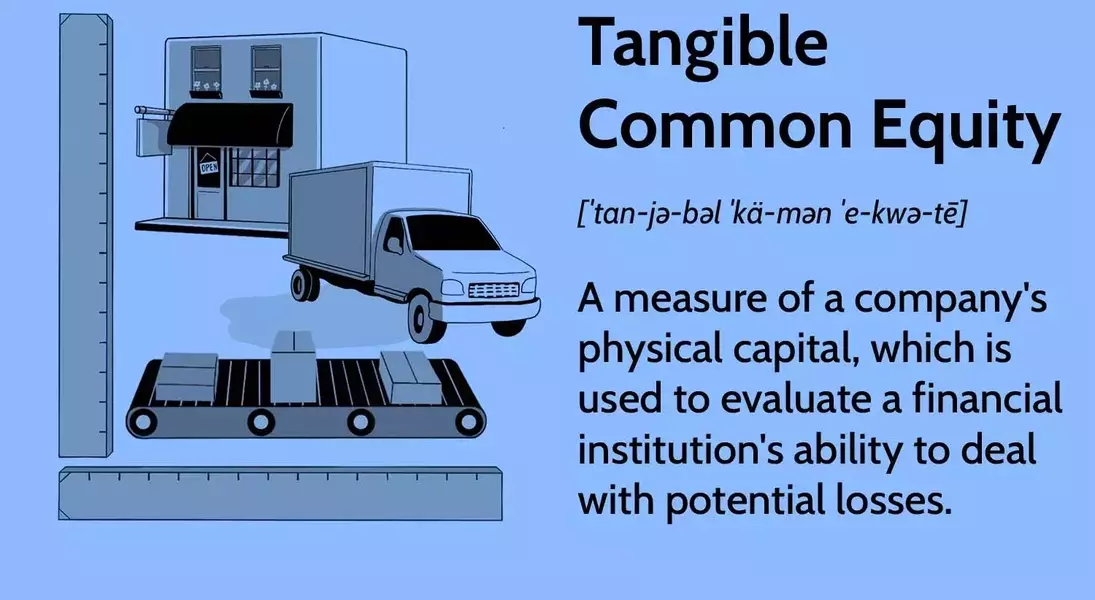 OPEN

Tangible Common Equity

[ˈtan-jə-bəl ˈkä-mən ˈe-kwə-tē]

A measure of a company's physical capital, which is used to evaluate a financial institution's ability to deal with potential losses.